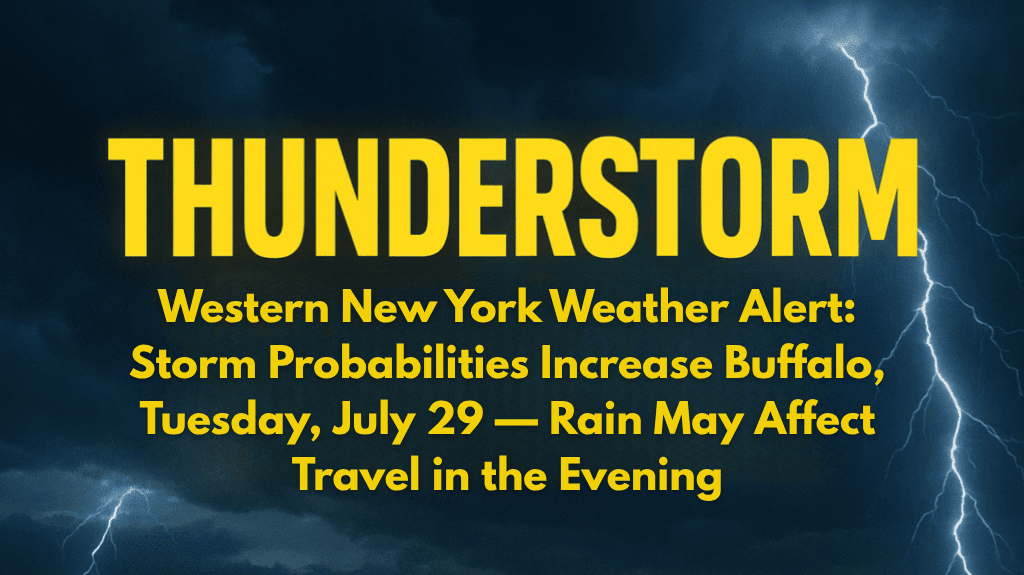 THUNDERSTORM

Western New York Weather Alert: Storm Probabilities Increase Buffalo, Tuesday, July 29 — Rain May Affect Travel in the Evening